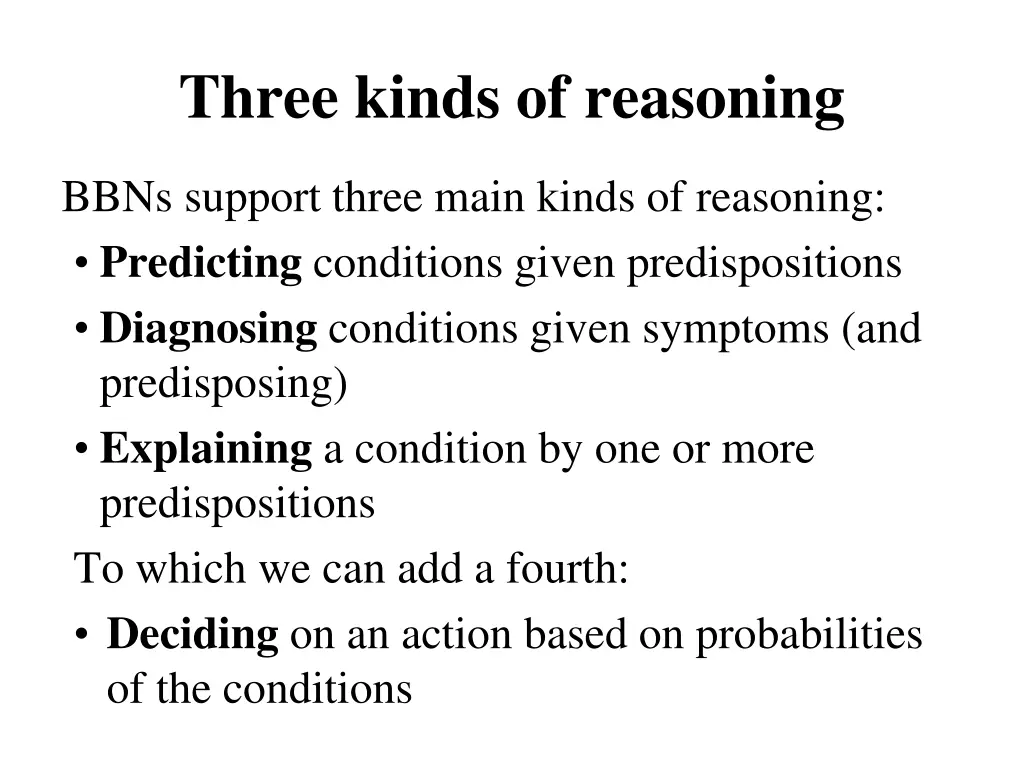 Three kinds of reasoning

BBNs support three main kinds of reasoning:
• Predicting conditions given predispositions
• Diagnosing conditions given symptoms (and predisposing)
• Explaining a condition by one or more predispositions

To which we can add a fourth:
• Deciding on an action based on probabilities of the conditions